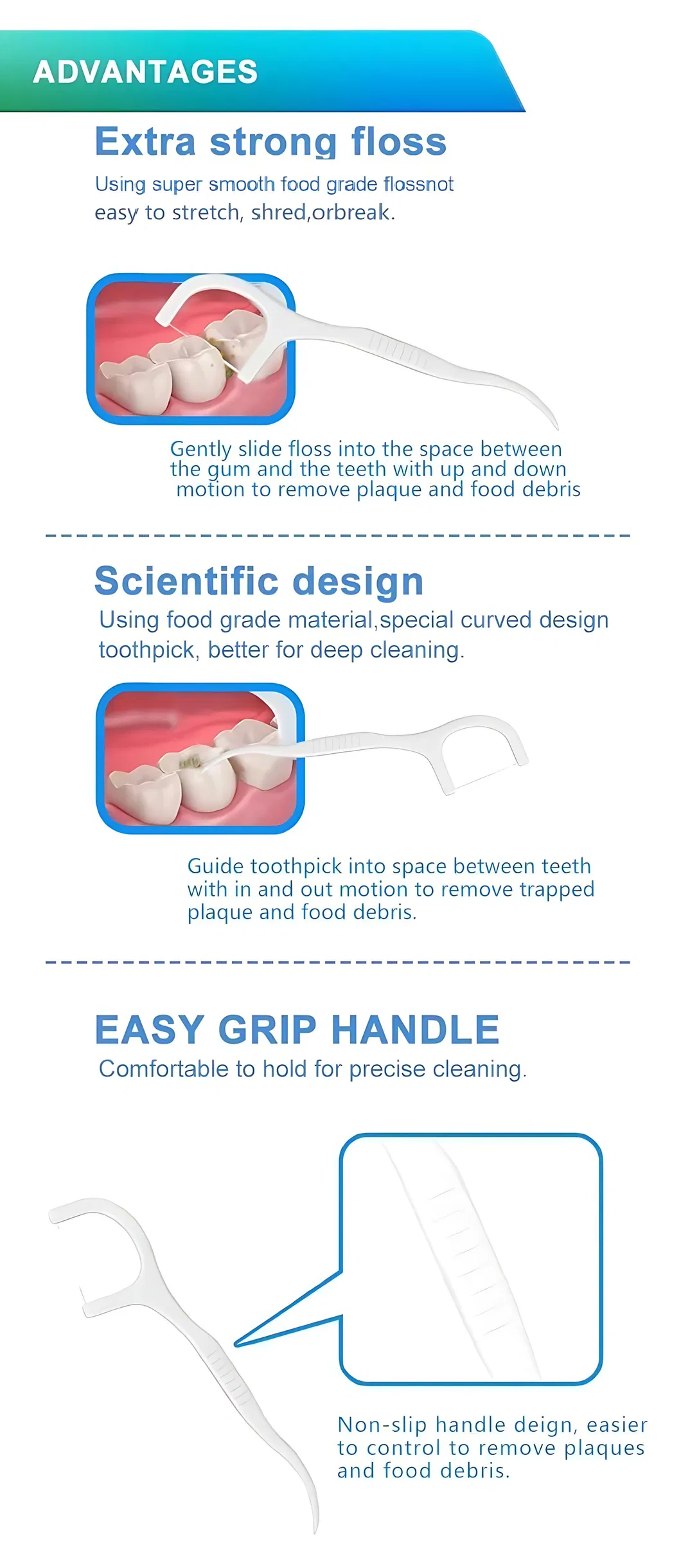 ADVANTAGES

Extra strong floss

Using super smooth food grade flossnot easy to stretch, shred,orbreak.

Gently slide floss into the space between the gum and the teeth with up and down motion to remove plaque and food debris

Scientific design

Using food grade material,special curved design toothpick, better for deep cleaning.

Guide toothpick into space between teeth with in and out motion to remove trapped plaque and food debris.

EASY GRIP HANDLE

Comfortable to hold for precise cleaning.

Non-slip handle deign, easier to control to remove plaques and food debris.